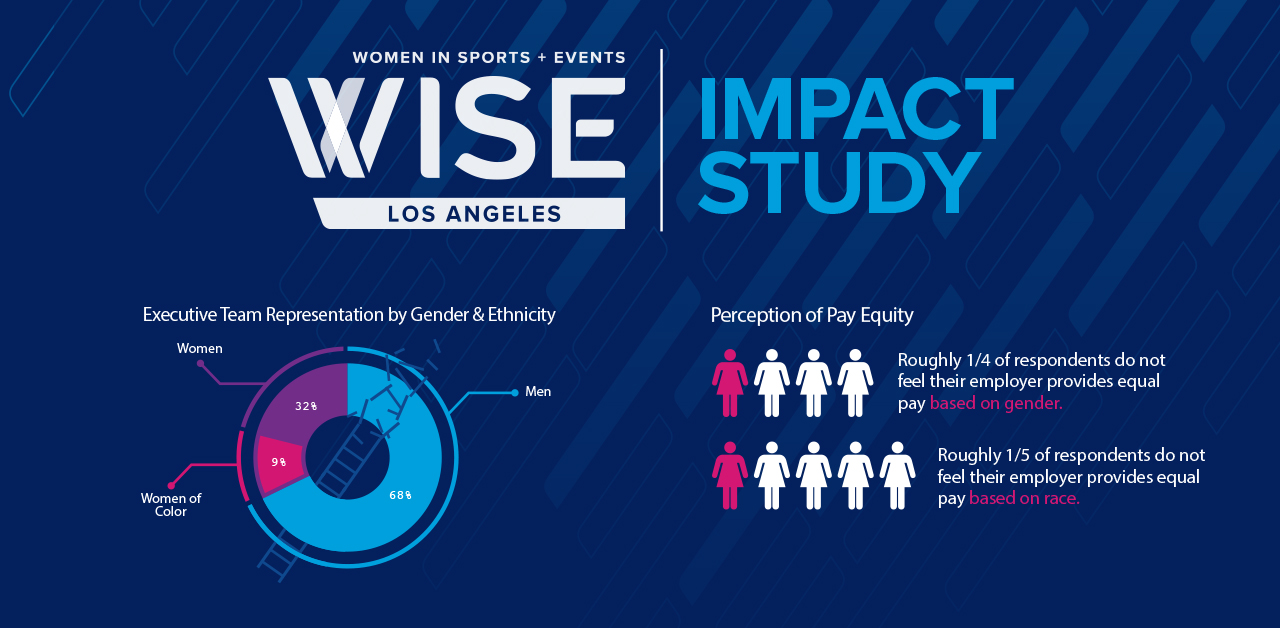 WOMEN IN SPORTS + EVENTS
WISE
LOS ANGELES

IMPACT STUDY

Executive Team Representation by Gender & Ethnicity

Women
Men
Women of Color
32%
9%
68%

Perception of Pay Equity

Roughly 1/4 of respondents do not feel their employer provides equal pay based on gender.

Roughly 1/5 of respondents do not feel their employer provides equal pay based on race.